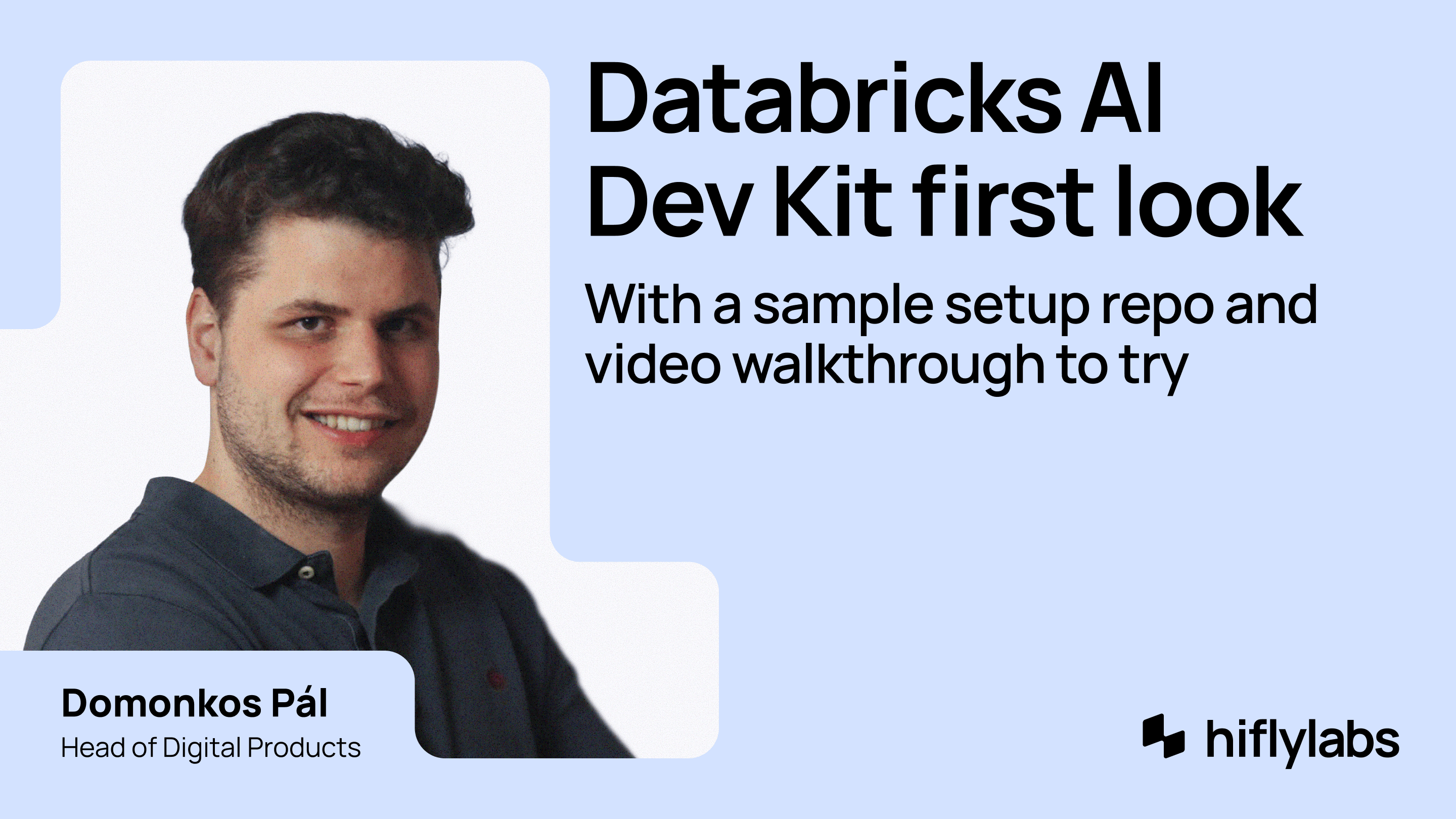 Databricks AI Dev Kit first look

With a sample setup repo and video walkthrough to try

Domonkos Pál
Head of Digital Products

hiflylabs